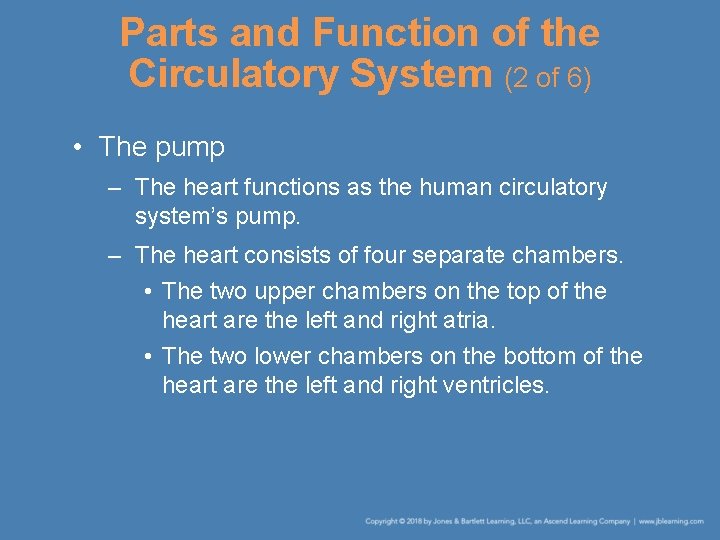 Parts and Function of the Circulatory System (2 of 6)

• The pump

– The heart functions as the human circulatory system's pump.

– The heart consists of four separate chambers.

• The two upper chambers on the top of the heart are the left and right atria.

• The two lower chambers on the bottom of the heart are the left and right ventricles.

Copyright © 2018 by Jones & Bartlett Learning, LLC, an Ascend Learning Company | www.jblearning.com